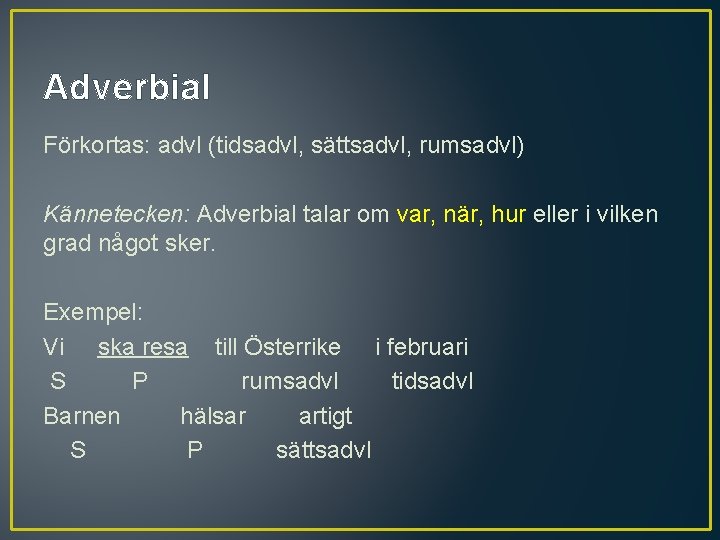 Adverbial

Förkortas: advl (tidsadvl, sättsadvl, rumsadvl)

Kännetecken: Adverbial talar om var, när, hur eller i vilken grad något sker.

Exempel:
Vi ska resa till Österrike i februari
S P rumsadvl tidsadvl
Barnen hälsar artigt
S P sättsadvl